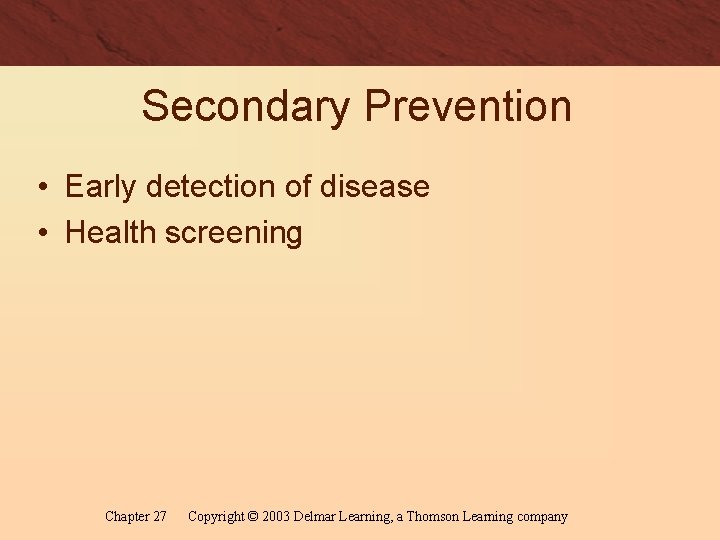 Secondary Prevention

• Early detection of disease
• Health screening

Chapter 27 Copyright © 2003 Delmar Learning, a Thomson Learning company